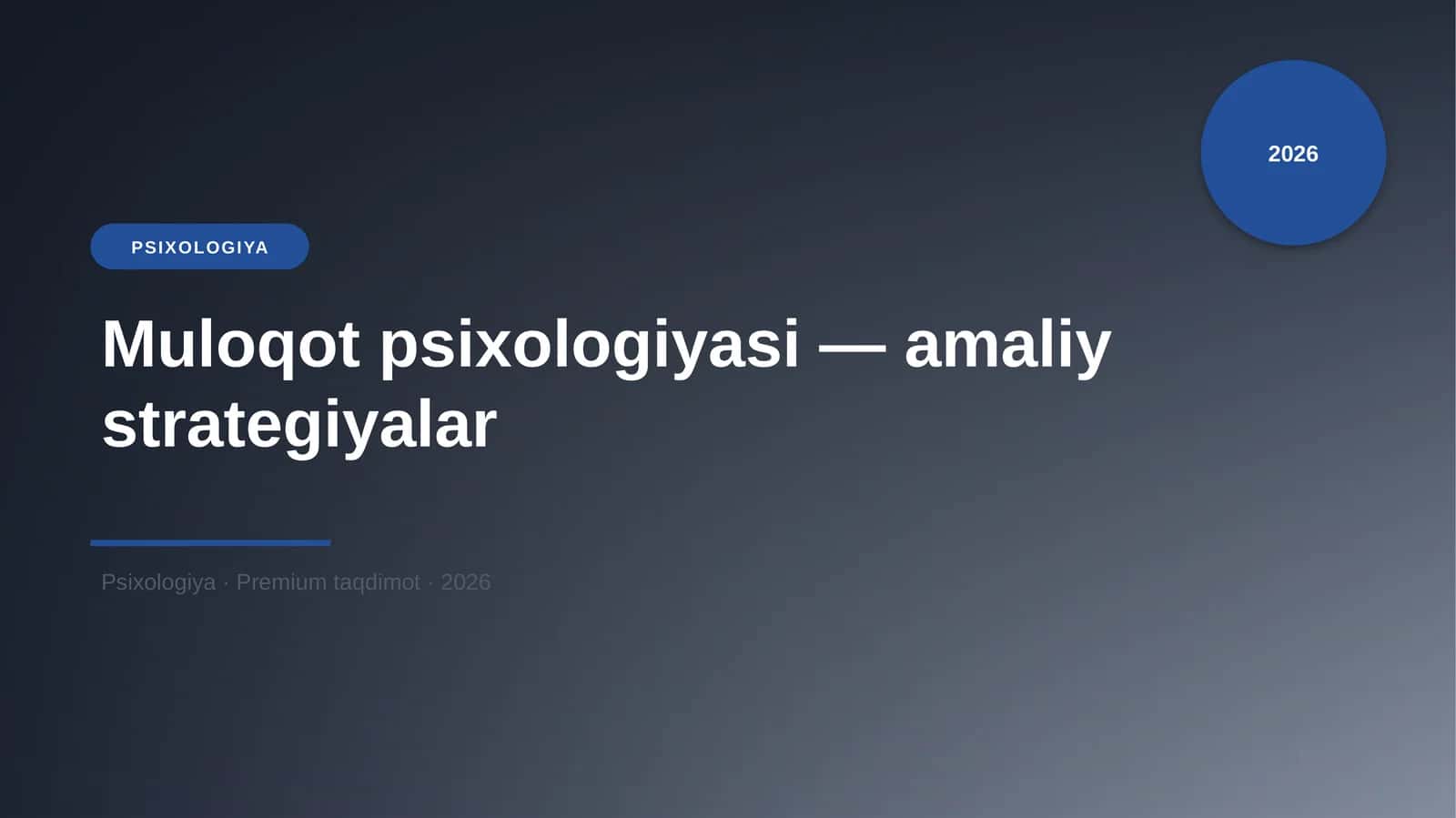 2026

PSIXOLOGIYA

Muloqot psixologiyasi — amaliy strategiyalar

Psixologiya · Premium taqdimot · 2026